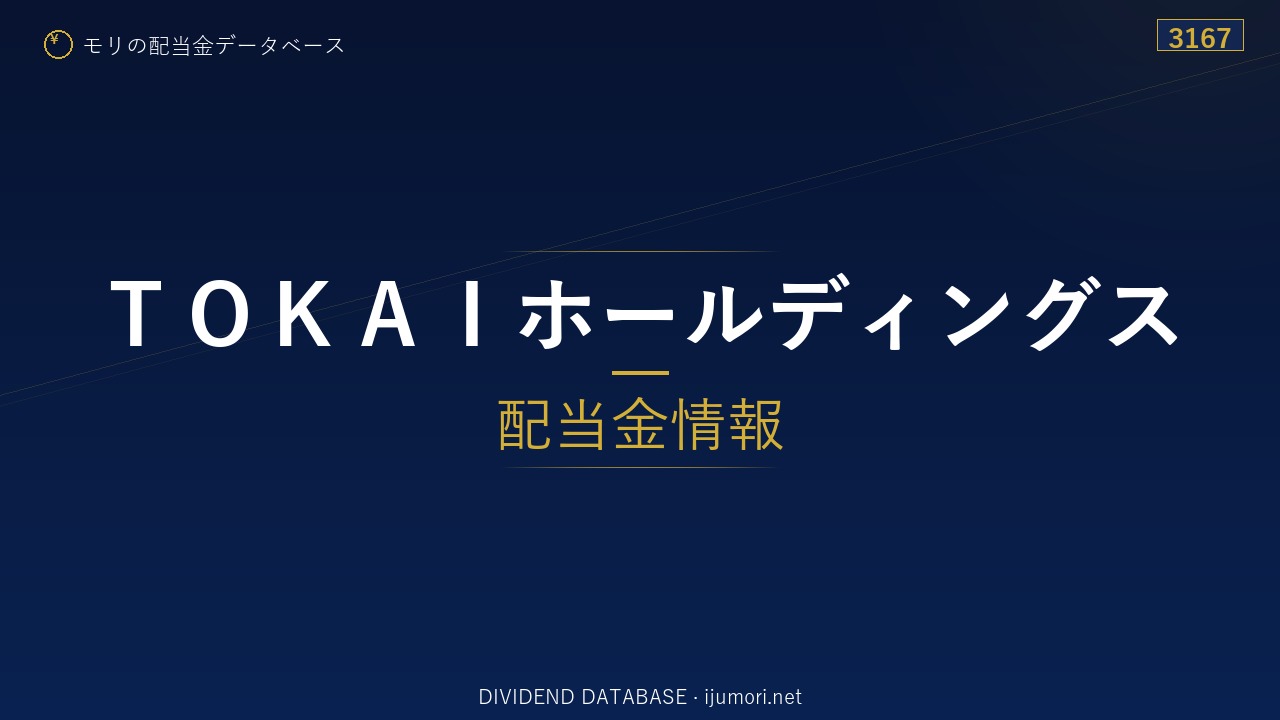 ¥ モリの配当金データベース

3167

ＴＯＫＡＩホールディングス

配当金情報

DIVIDEND DATABASE · ijumori.net